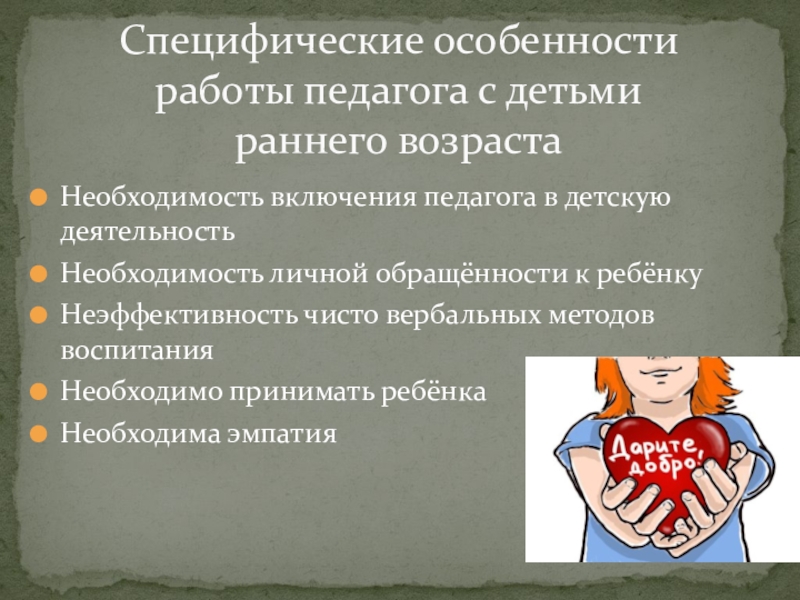 Специфические особенности работы педагога с детьми раннего возраста

Необходимость включения педагога в детскую деятельность

Необходимость личной обращённости к ребёнку

Неэффективность чисто вербальных методов воспитания

Необходимо принимать ребёнка

Необходима эмпатия

Дарите, добро!